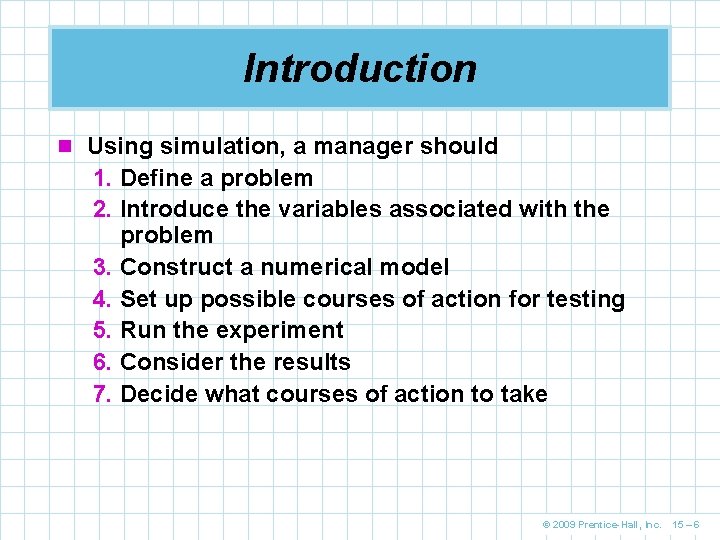 Introduction

Using simulation, a manager should

1. Define a problem
2. Introduce the variables associated with the problem
3. Construct a numerical model
4. Set up possible courses of action for testing
5. Run the experiment
6. Consider the results
7. Decide what courses of action to take

© 2009 Prentice-Hall, Inc. 15 – 6